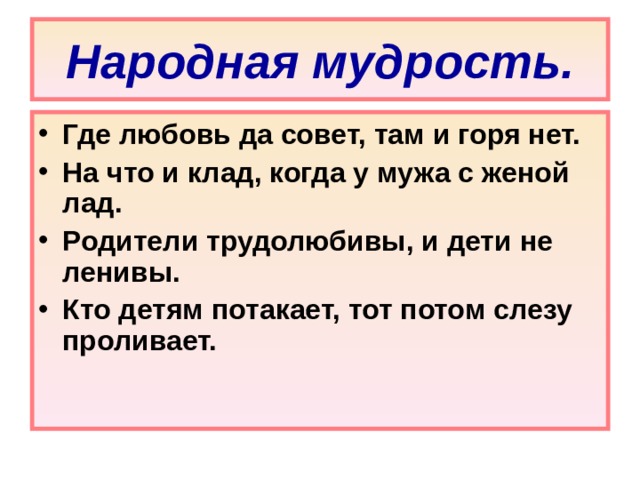 Народная мудрость.

• Где любовь да совет, там и горя нет.
• На что и клад, когда у мужа с женой лад.
• Родители трудолюбивы, и дети не ленивы.
• Кто детям потакает, тот потом слезу проливает.